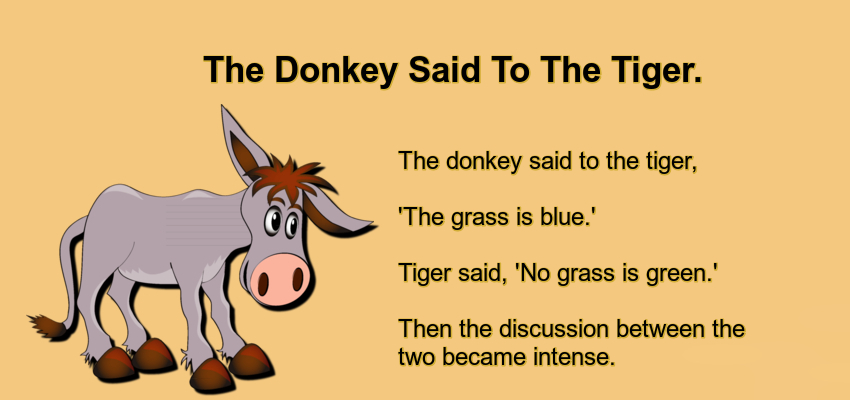 The Donkey Said To The Tiger.

The donkey said to the tiger,

'The grass is blue.'

Tiger said, 'No grass is green.'

Then the discussion between the two became intense.